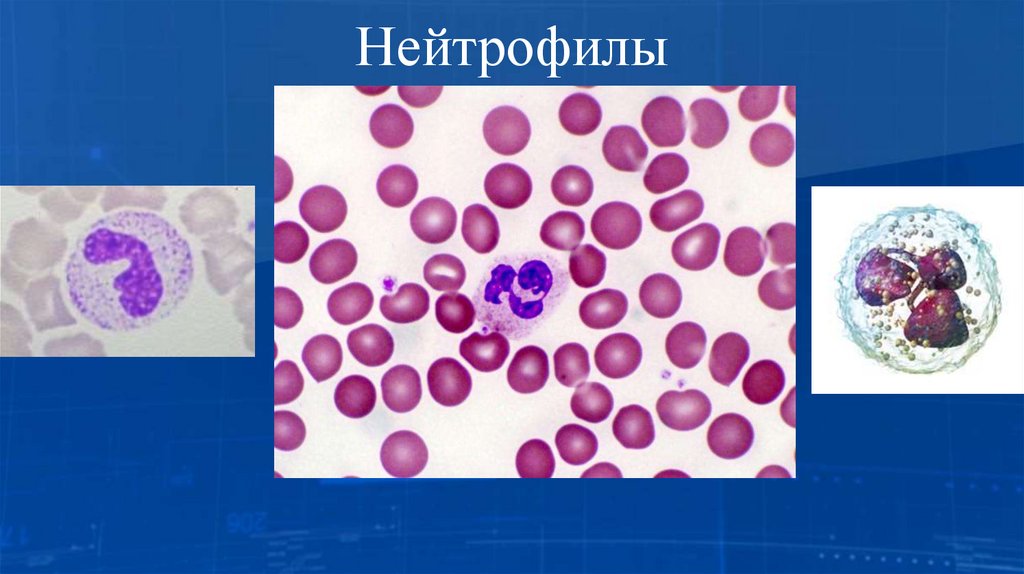 Нейтрофилы